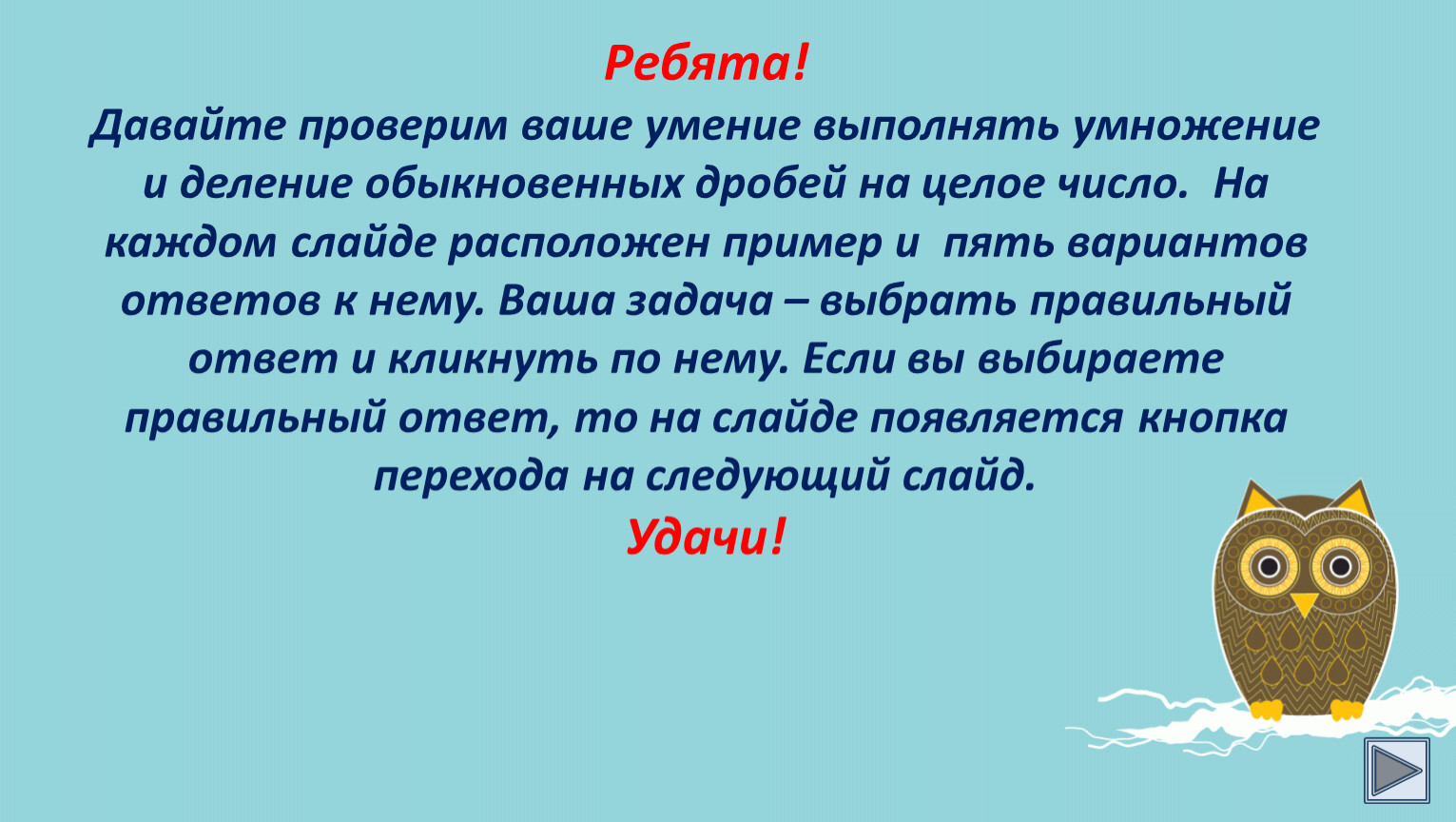 Ребята!

Давайте проверим ваше умение выполнять умножение и деление обыкновенных дробей на целое число. На каждом слайде расположен пример и пять вариантов ответов к нему. Ваша задача – выбрать правильный ответ и кликнуть по нему. Если вы выбираете правильный ответ, то на слайде появляется кнопка перехода на следующий слайд.

Удачи!